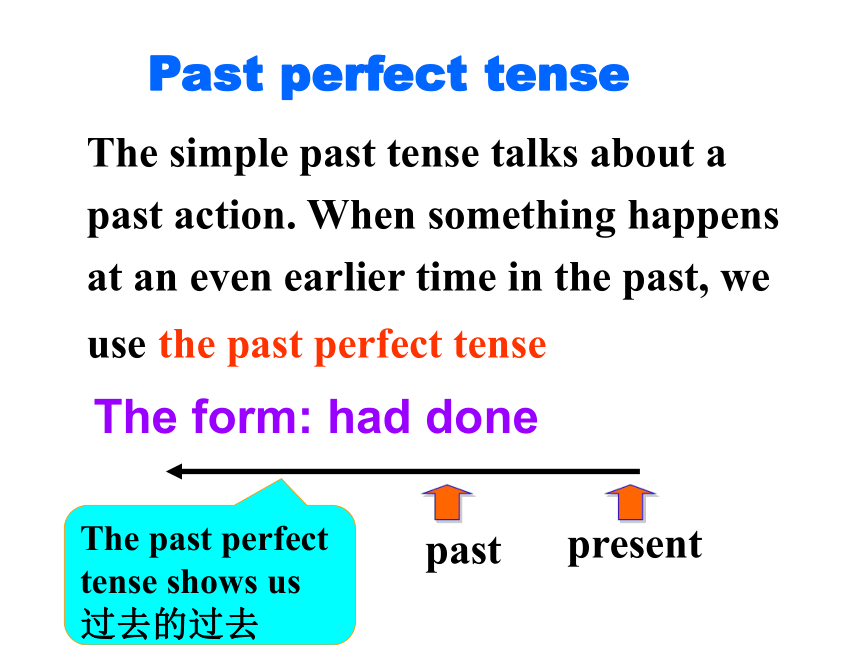 Past perfect tense

The simple past tense talks about a past action. When something happens at an even earlier time in the past, we use the past perfect tense

The form: had done

The past perfect tense shows us 过去的过去

past

present